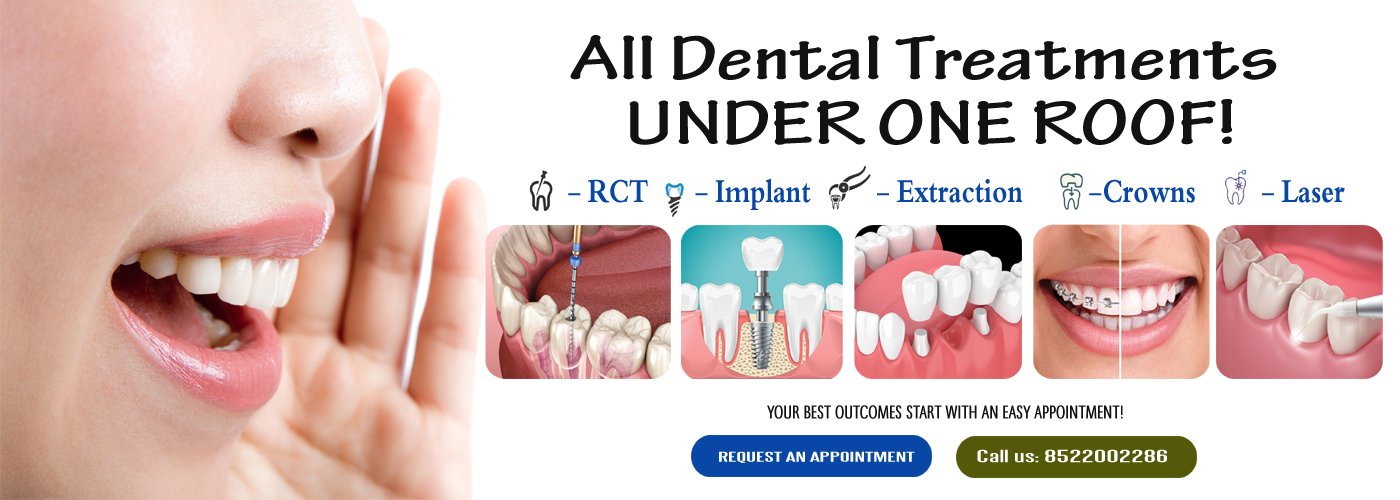 All Dental Treatments
UNDER ONE ROOF!

– RCT – Implant – Extraction –Crowns – Laser

YOUR BEST OUTCOMES START WITH AN EASY APPOINTMENT!

REQUEST AN APPOINTMENT

Call us: 8522002286